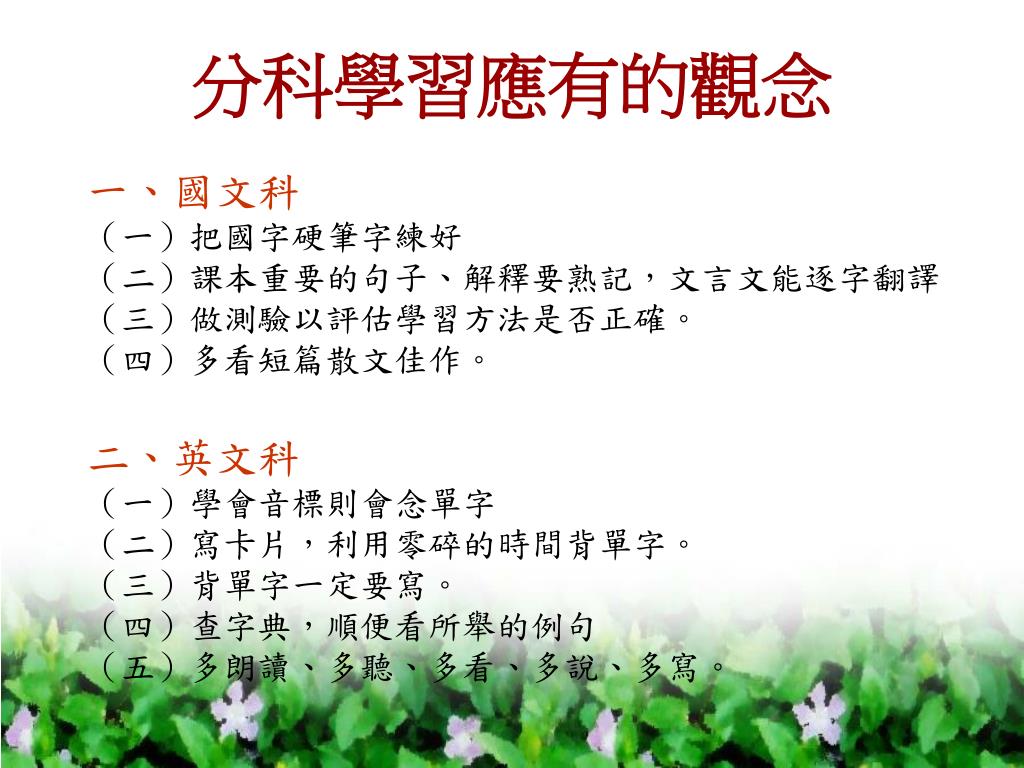 分科學習應有的觀念

一、國文科
（一）把國字硬筆字練好
（二）課本重要的句子、解釋要熟記，文言文能逐字翻譯
（三）做測驗以評估學習方法是否正確。
（四）多看短篇散文佳作。

二、英文科
（一）學會音標則會念單字
（二）寫卡片，利用零碎的時間背單字。
（三）背單字一定要寫。
（四）查字典，順便看所舉的例句
（五）多朗讀、多聽、多看、多說、多寫。